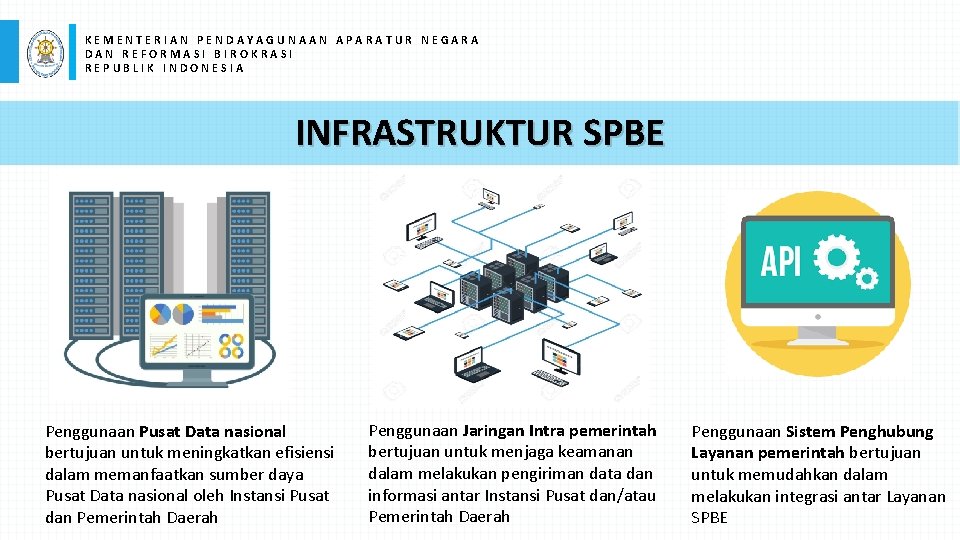 KEMENTERIAN PENDAYAGUNAAN APARATUR NEGARA
DAN REFORMASI BIROKRASI
REPUBLIK INDONESIA

INFRASTRUKTUR SPBE

API

Penggunaan Pusat Data nasional bertujuan untuk meningkatkan efisiensi dalam memanfaatkan sumber daya Pusat Data nasional oleh Instansi Pusat dan Pemerintah Daerah

Penggunaan Jaringan Intra pemerintah bertujuan untuk menjaga keamanan dalam melakukan pengiriman data dan informasi antar Instansi Pusat dan/atau Pemerintah Daerah

Penggunaan Sistem Penghubung Layanan pemerintah bertujuan untuk memudahkan dalam melakukan integrasi antar Layanan SPBE